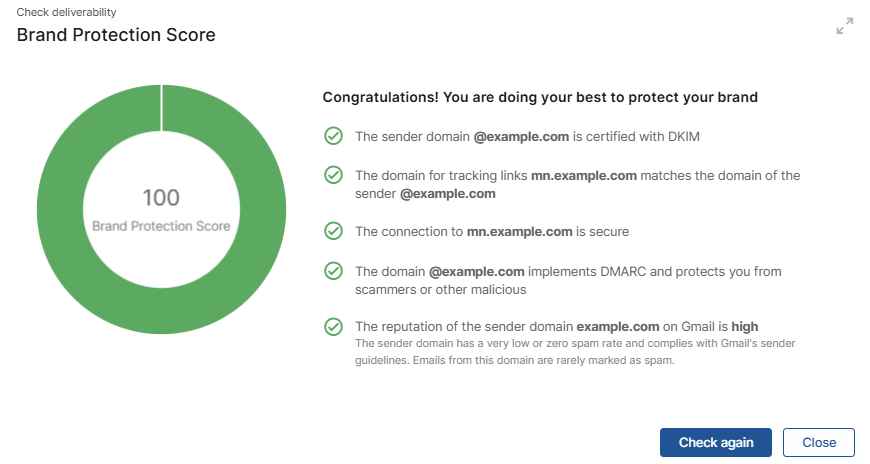 Check deliverability

Brand Protection Score

100
Brand Protection Score

Congratulations! You are doing your best to protect your brand

The sender domain @example.com is certified with DKIM

The domain for tracking links mn.example.com matches the domain of the sender @example.com

The connection to mn.example.com is secure

The domain @example.com implements DMARC and protects you from scammers or other malicious

The reputation of the sender domain example.com on Gmail is high
The sender domain has a very low or zero spam rate and complies with Gmail's sender guidelines. Emails from this domain are rarely marked as spam.

Check again

Close